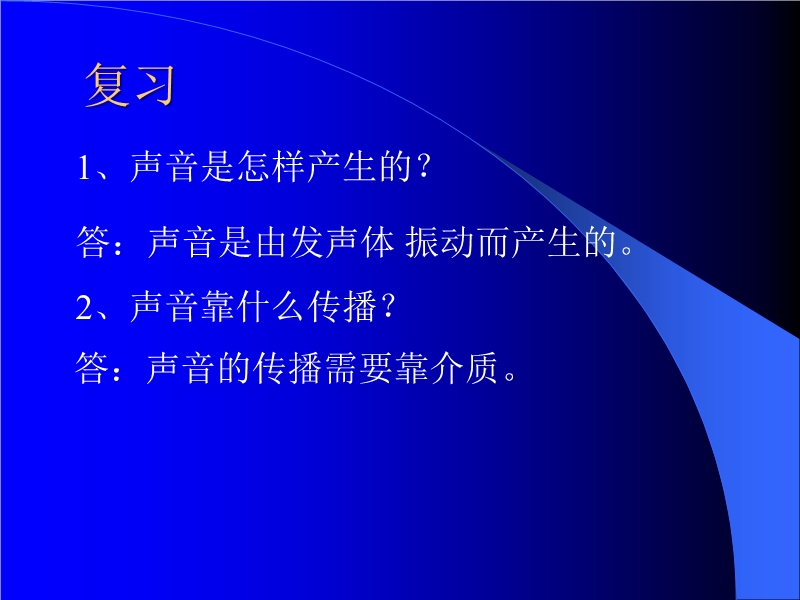 复习

1、声音是怎样产生的?

答：声音是由发声体 振动而产生的。

2、声音靠什么传播?

答：声音的传播需要靠介质。